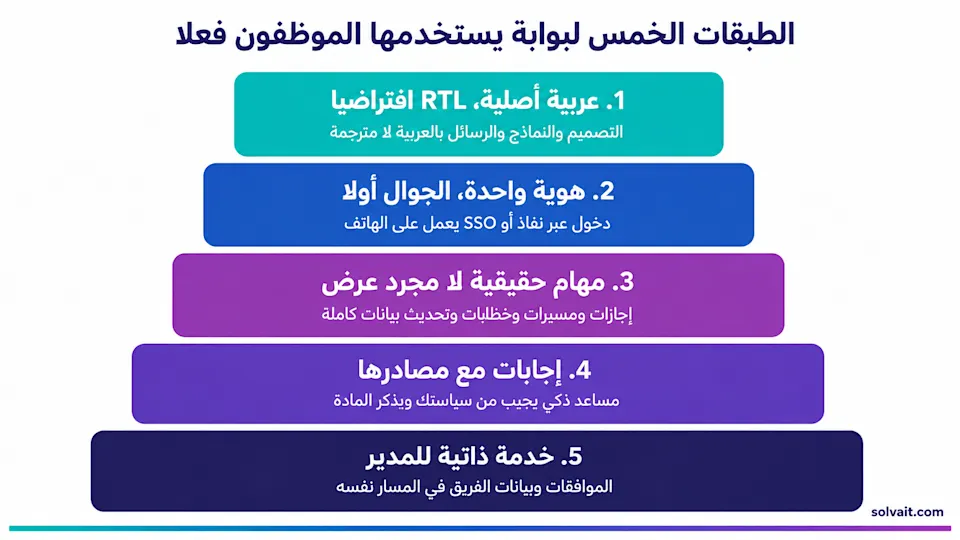 الطبقات الخمس لبوابة يستخدمها الموظفون فعلا

1. عربية أصلية، RTL افتراضيا
التصميم والنماذج والرسائل بالعربية لا مترجمة

2. هوية واحدة، الجوال أولا
دخول عبر نفاذ أو SSO يعمل على الهاتف

3. مهام حقيقية لا مجرد عرض
إجازات ومسيرات وخطابات وتحديث بيانات كاملة

4. إجابات مع مصادرها
مساعد ذكي يجيب من سياستك ويذكر المادة

5. خدمة ذاتية للمدير
الموافقات وبيانات الفريق في المسار نفسه

solvait.com